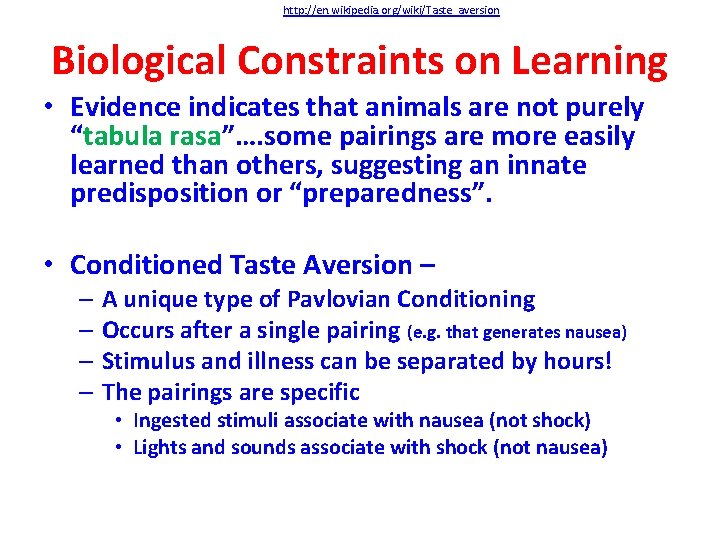 http://en.wikipedia.org/wiki/Taste_aversion

Biological Constraints on Learning

• Evidence indicates that animals are not purely "tabula rasa"….some pairings are more easily learned than others, suggesting an innate predisposition or "preparedness".

• Conditioned Taste Aversion –
– A unique type of Pavlovian Conditioning
– Occurs after a single pairing (e.g. that generates nausea)
– Stimulus and illness can be separated by hours!
– The pairings are specific
• Ingested stimuli associate with nausea (not shock)
• Lights and sounds associate with shock (not nausea)